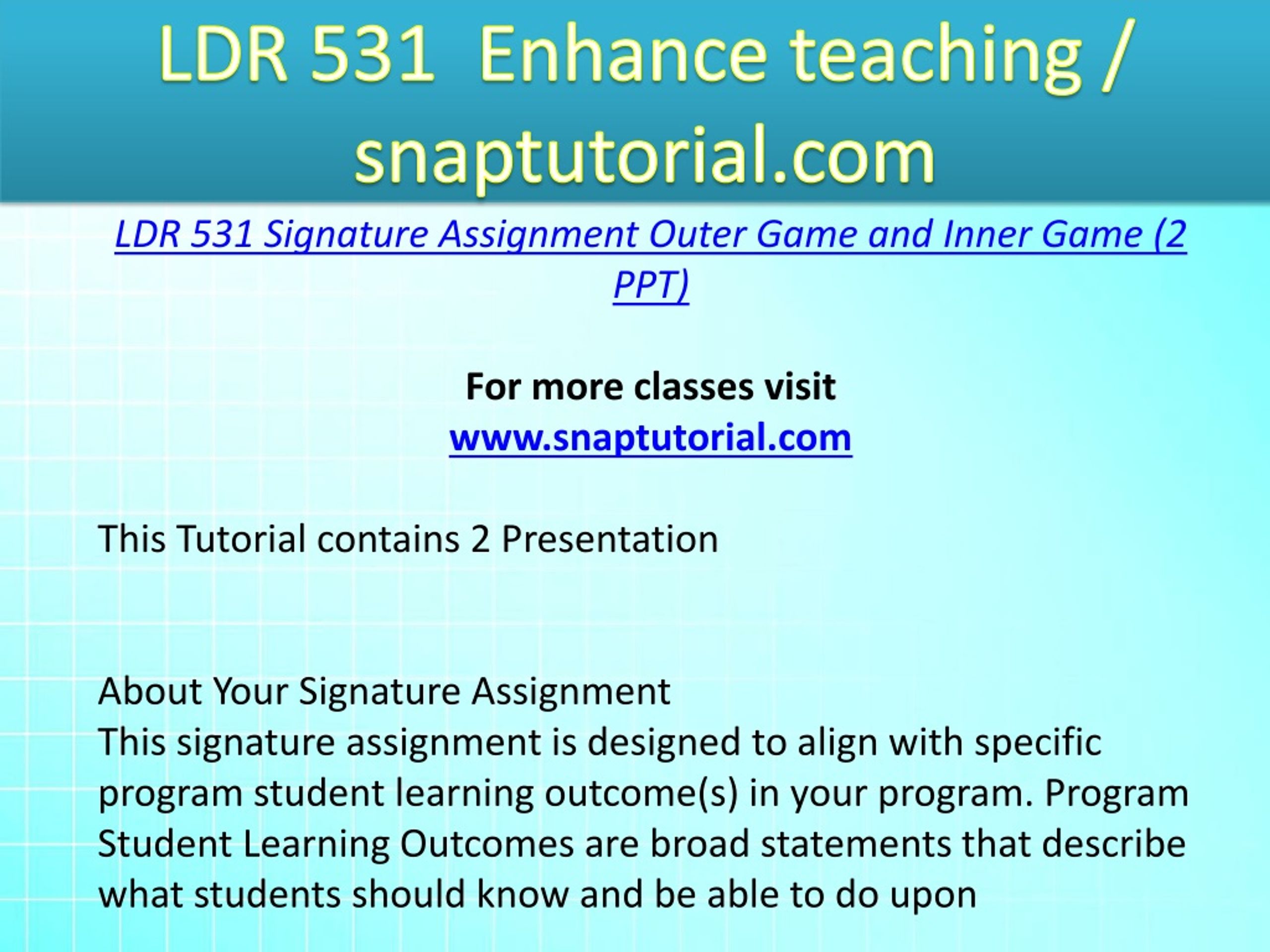 LDR 531 Enhance teaching / snaptutorial.com

LDR 531 Signature Assignment Outer Game and Inner Game (2 PPT)

For more classes visit
www.snaptutorial.com

This Tutorial contains 2 Presentation

About Your Signature Assignment
This signature assignment is designed to align with specific program student learning outcome(s) in your program. Program Student Learning Outcomes are broad statements that describe what students should know and be able to do upon